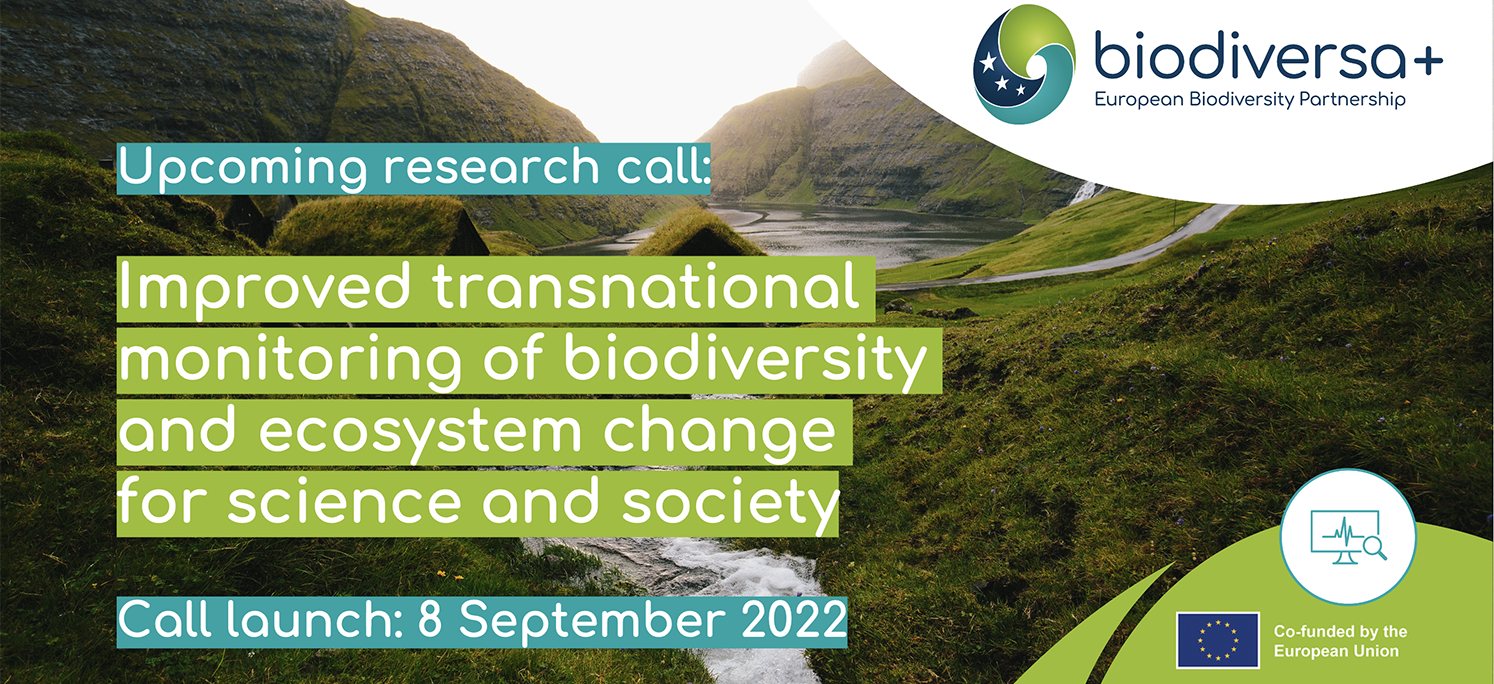 biodiversa+
European Biodiversity Partnership

Upcoming research call:

Improved transnational monitoring of biodiversity and ecosystem change for science and society

Call launch: 8 September 2022

Co-funded by the European Union